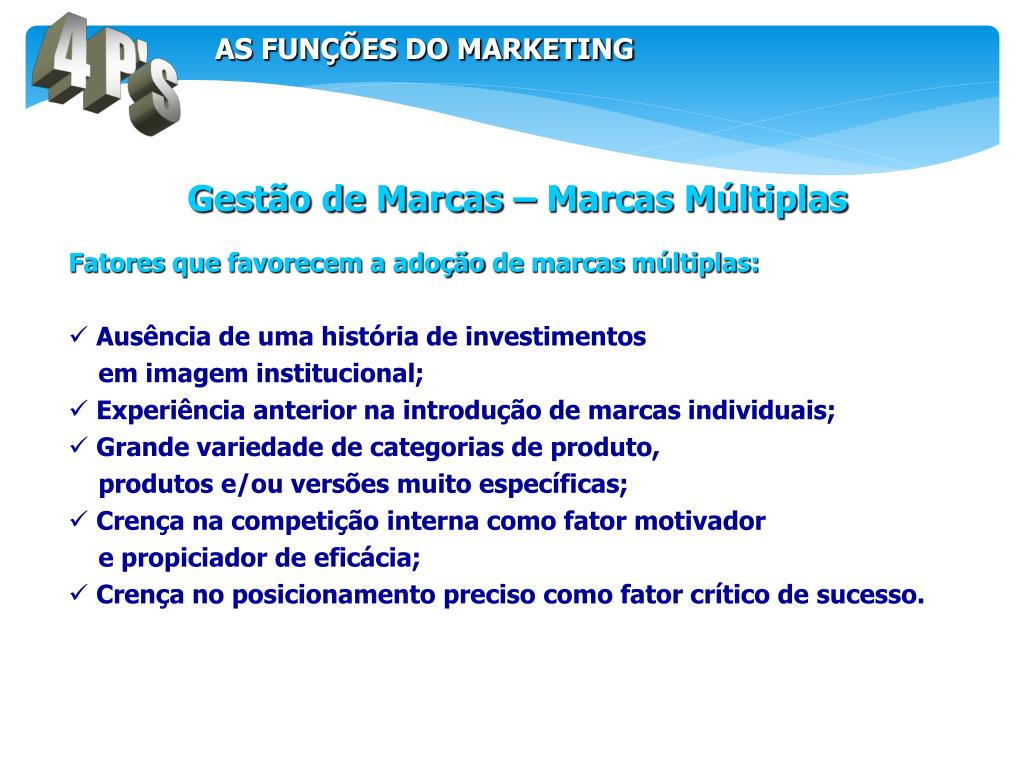 4 P'S

AS FUNÇÕES DO MARKETING

Gestão de Marcas – Marcas Múltiplas

Fatores que favorecem a adoção de marcas múltiplas:

✓ Ausência de uma história de investimentos em imagem institucional;
✓ Experiência anterior na introdução de marcas individuais;
✓ Grande variedade de categorias de produto, produtos e/ou versões muito específicas;
✓ Crença na competição interna como fator motivador e propiciador de eficácia;
✓ Crença no posicionamento preciso como fator crítico de sucesso.